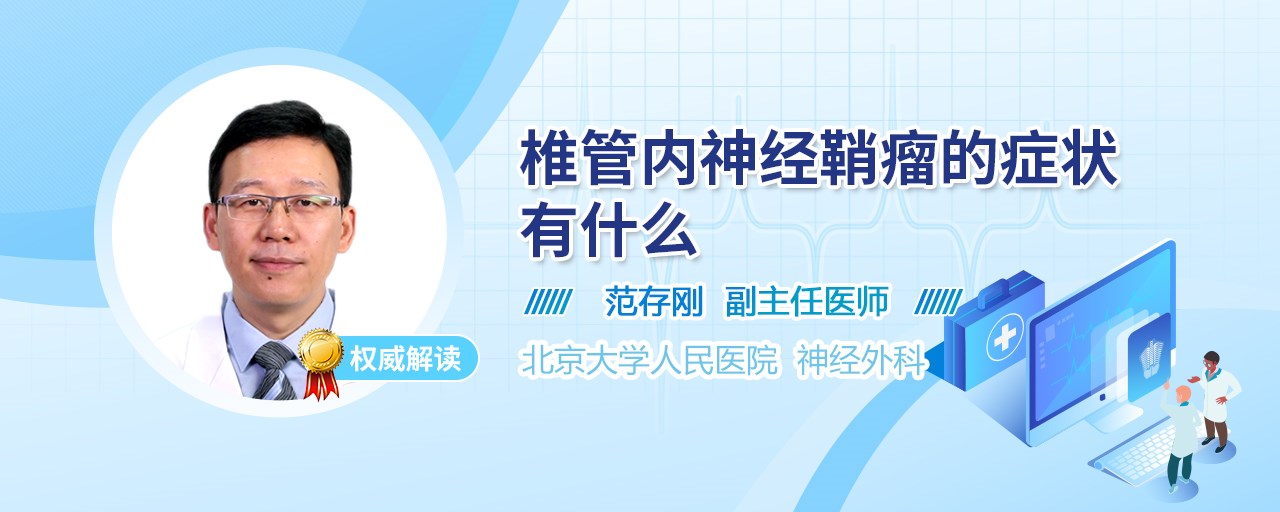 椎管内神经鞘瘤的症状有什么

范存刚 副主任医师

权威解读

北京大学人民医院 神经外科